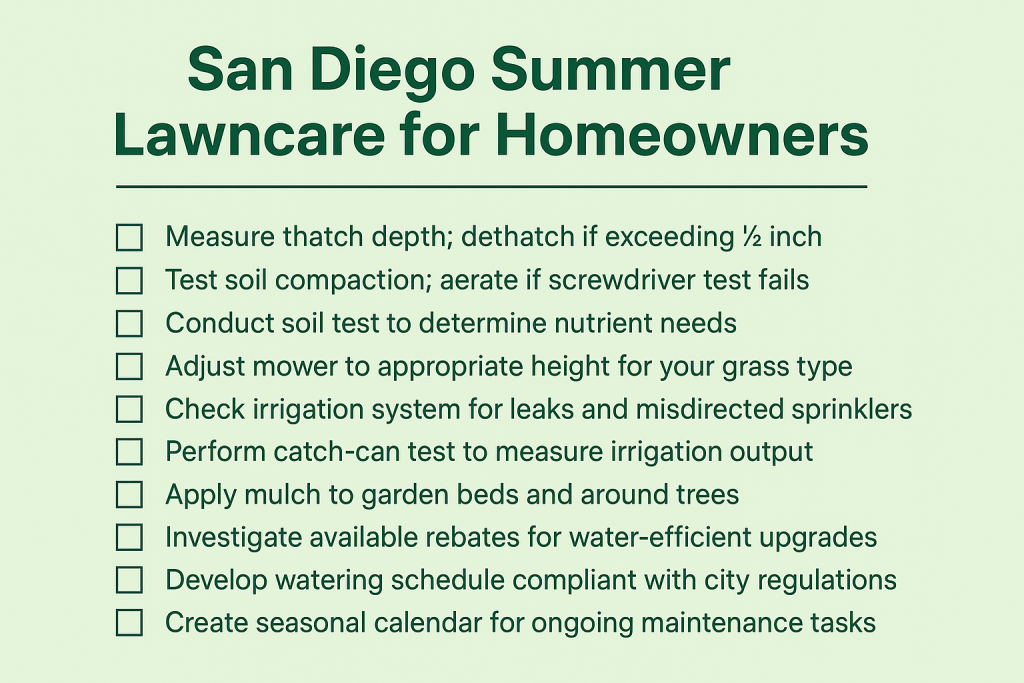 San Diego Summer Lawncare for Homeowners

☐ Measure thatch depth; dethatch if exceeding ½ inch
☐ Test soil compaction; aerate if screwdriver test fails
☐ Conduct soil test to determine nutrient needs
☐ Adjust mower to appropriate height for your grass type
☐ Check irrigation system for leaks and misdirected sprinklers
☐ Perform catch-can test to measure irrigation output
☐ Apply mulch to garden beds and around trees
☐ Investigate available rebates for water-efficient upgrades
☐ Develop watering schedule compliant with city regulations
☐ Create seasonal calendar for ongoing maintenance tasks